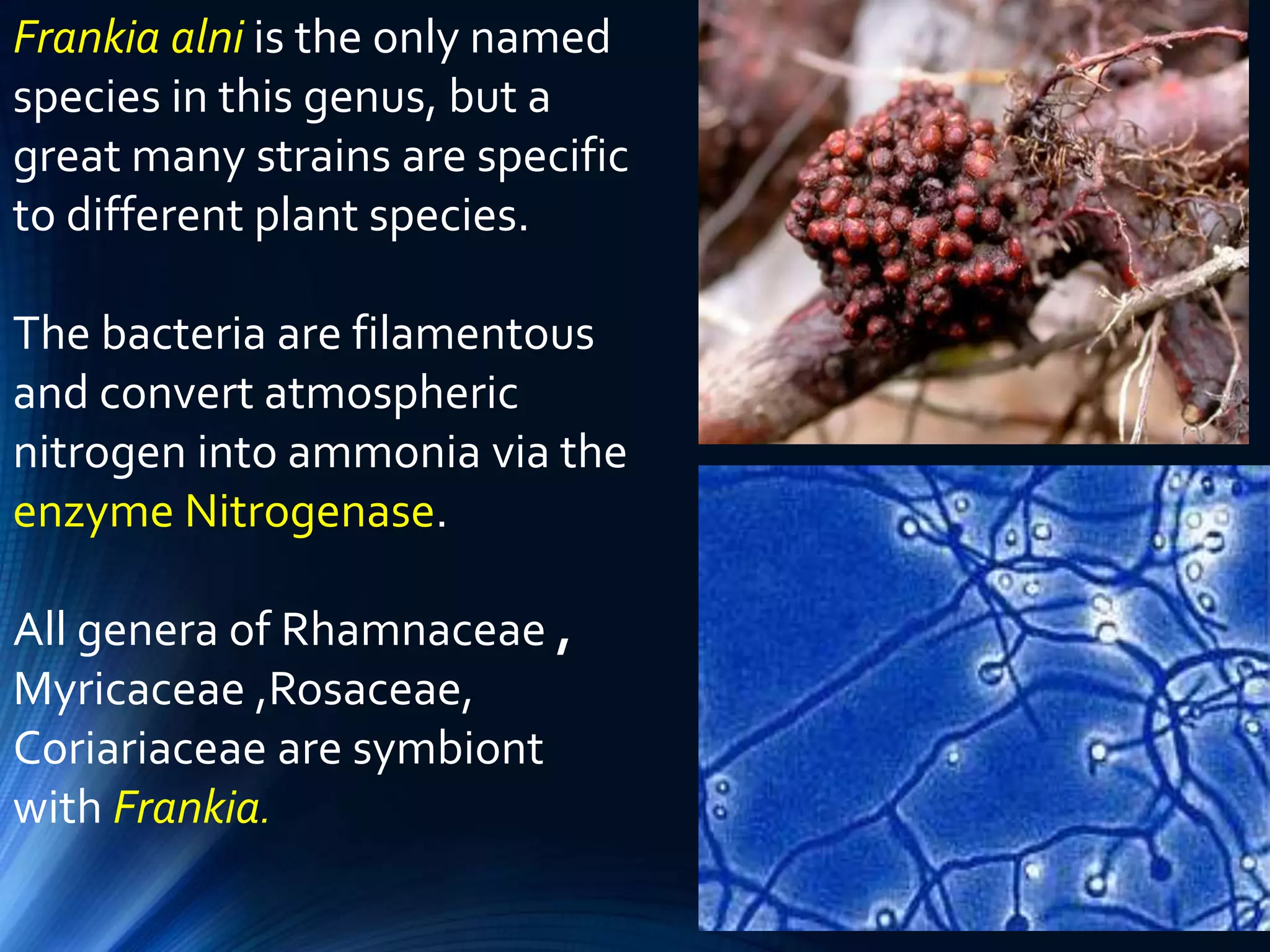 Frankia alni is the only named species in this genus, but a great many strains are specific to different plant species.

The bacteria are filamentous and convert atmospheric nitrogen into ammonia via the enzyme Nitrogenase.

All genera of Rhamnaceae , Myricaceae ,Rosaceae, Coriariaceae are symbiont with Frankia.